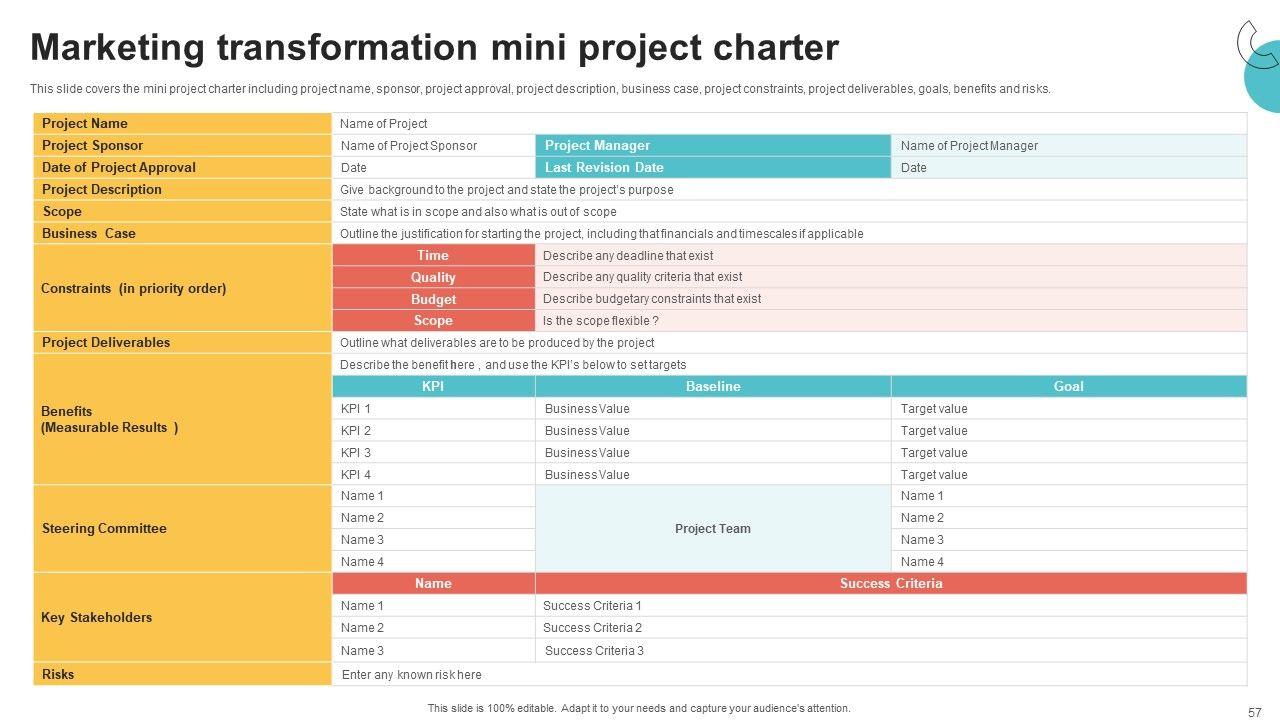 Marketing transformation mini project charter

This slide covers the mini project charter including project name, sponsor, project approval, project description, business case, project constraints, project deliverables, goals, benefits and risks.

| Project Name | Name of Project | | |
|---|---|---|---|
| Project Sponsor | Name of Project Sponsor | Project Manager | Name of Project Manager |
| Date of Project Approval | Date | Last Revision Date | Date |
| Project Description | Give background to the project and state the project's purpose | | |
| Scope | State what is in scope and also what is out of scope | | |
| Business Case | Outline the justification for starting the project, including that financials and timescales if applicable | | |
| Constraints (in priority order) | Time | Describe any deadline that exist | |
| | Quality | Describe any quality criteria that exist | |
| | Budget | Describe budgetary constraints that exist | |
| | Scope | Is the scope flexible ? | |
| Project Deliverables | Outline what deliverables are to be produced by the project | | |
| Benefits (Measurable Results ) | Describe the benefit here , and use the KPI's below to set targets | | |
| | KPI | Baseline | Goal |
| | KPI 1 | Business Value | Target value |
| | KPI 2 | Business Value | Target value |
| | KPI 3 | Business Value | Target value |
| | KPI 4 | Business Value | Target value |
| Steering Committee | Name 1 | Project Team | Name 1 |
| | Name 2 | | Name 2 |
| | Name 3 | | Name 3 |
| | Name 4 | | Name 4 |
| Key Stakeholders | Name | Success Criteria | |
| | Name 1 | Success Criteria 1 | |
| | Name 2 | Success Criteria 2 | |
| | Name 3 | Success Criteria 3 | |
| Risks | Enter any known risk here | | |

This slide is 100% editable. Adapt it to your needs and capture your audience's attention.

57